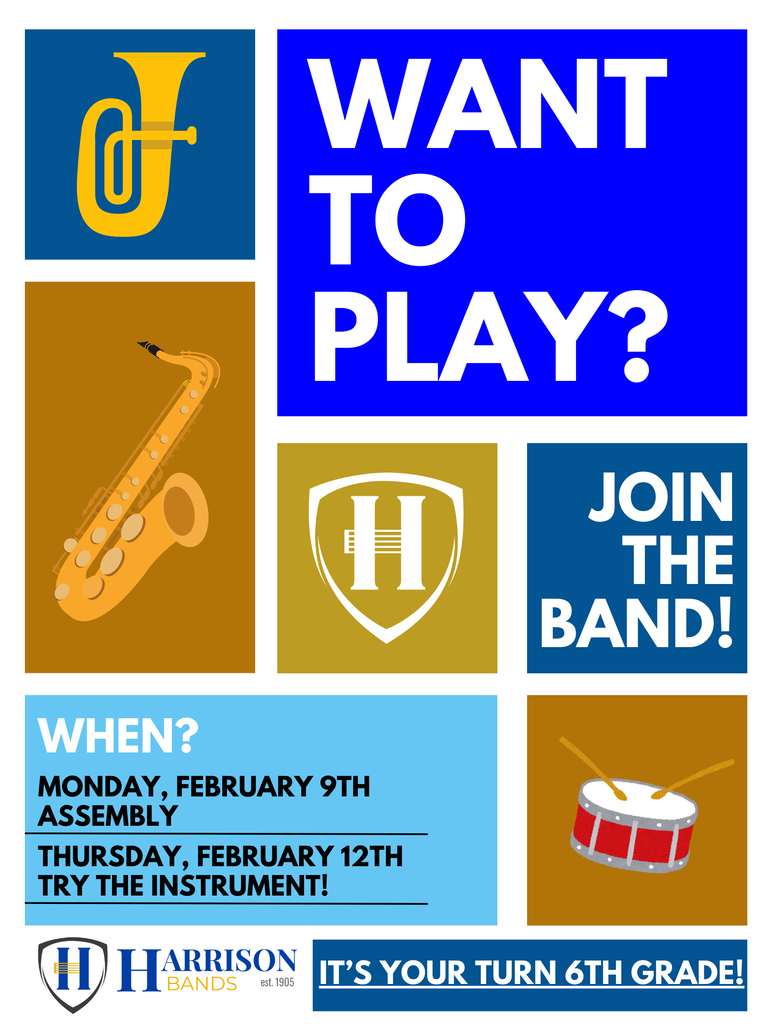 WANT TO PLAY?

H

JOIN THE BAND!

WHEN?

MONDAY, FEBRUARY 9TH ASSEMBLY

THURSDAY, FEBRUARY 12TH TRY THE INSTRUMENT!

H

HARRISON BANDS est. 1905

IT'S YOUR TURN 6TH GRADE!